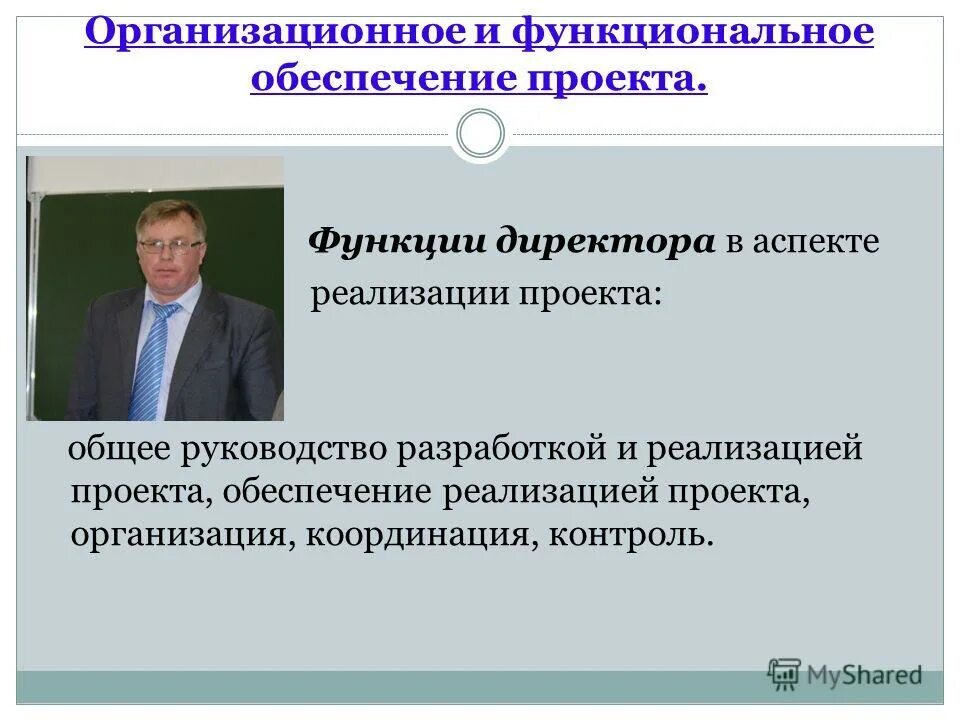 Организационное и функциональное обеспечение проекта.

Функции директора в аспекте реализации проекта:

общее руководство разработкой и реализацией проекта, обеспечение реализацией проекта, организация, координация, контроль.

MyShared